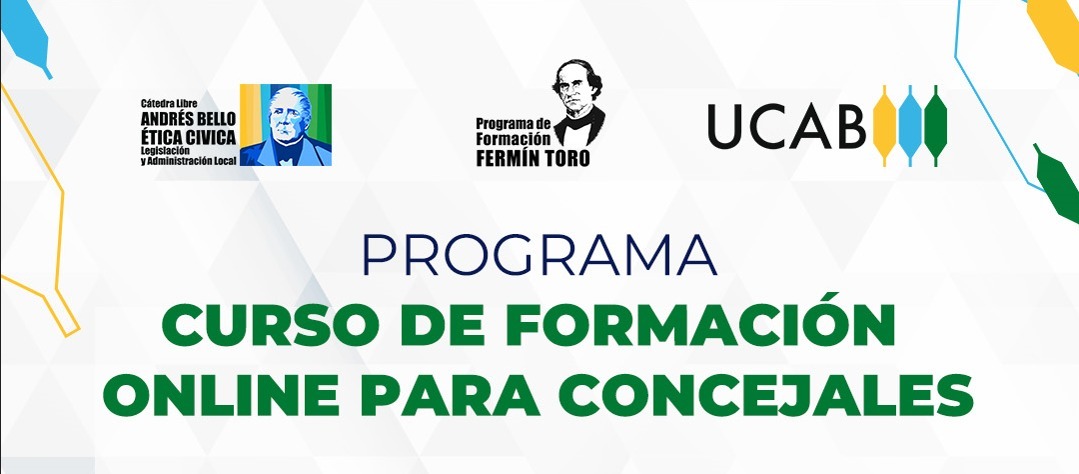 Cátedra Libre
ANDRÉS BELLO
ÉTICA CIVICA
Legislación
y Administración Local

Programa de
Formación
FERMÍN TORO

UCAB

PROGRAMA
CURSO DE FORMACIÓN
ONLINE PARA CONCEJALES